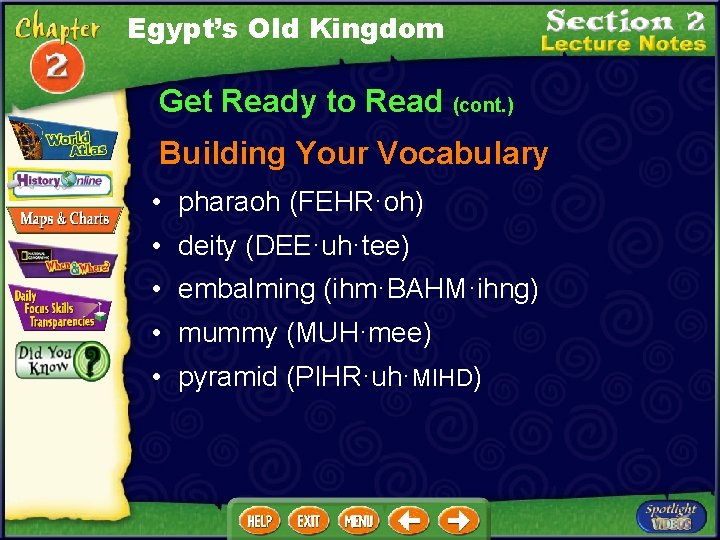 Chapter 2

Egypt's Old Kingdom

Section 2
Lecture Notes

World Atlas

History Online

Maps & Charts

NATIONAL GEOGRAPHIC When & Where?

Daily Focus Skills Transparencies

Did You Know ?

Get Ready to Read (cont.)

Building Your Vocabulary

• pharaoh (FEHR·oh)

• deity (DEE·uh·tee)

• embalming (ihm·BAHM·ihng)

• mummy (MUH·mee)

• pyramid (PIHR·uh·MIHD)

HELP EXIT MENU

Spotlight VIDEOS